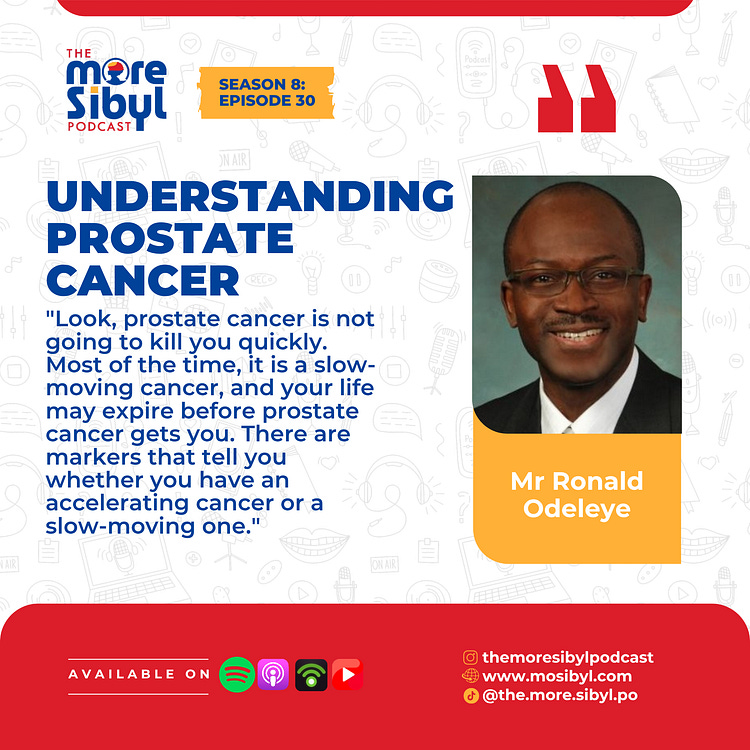 THE more Sibyl PODCAST

SEASON 8: EPISODE 30

UNDERSTANDING PROSTATE CANCER

"Look, prostate cancer is not going to kill you quickly. Most of the time, it is a slow-moving cancer, and your life may expire before prostate cancer gets you. There are markers that tell you whether you have an accelerating cancer or a slow-moving one."

Mr Ronald Odeleye

AVAILABLE ON

themoresibylpodcast
www.mosibyl.com
@the.more.sibyl.po